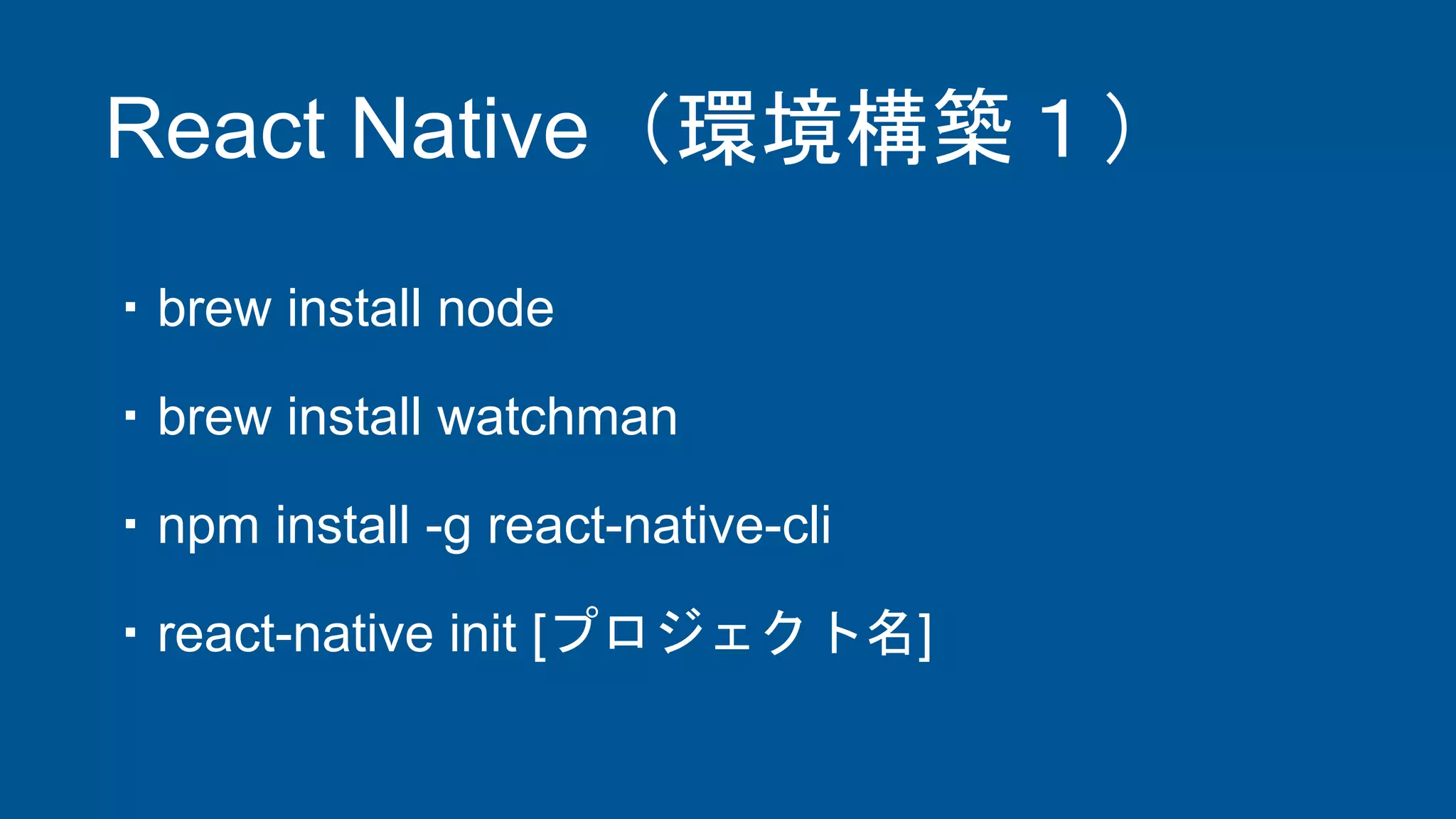 React Native（環境構築１）

・brew install node

・brew install watchman

・npm install -g react-native-cli

・react-native init [プロジェクト名]